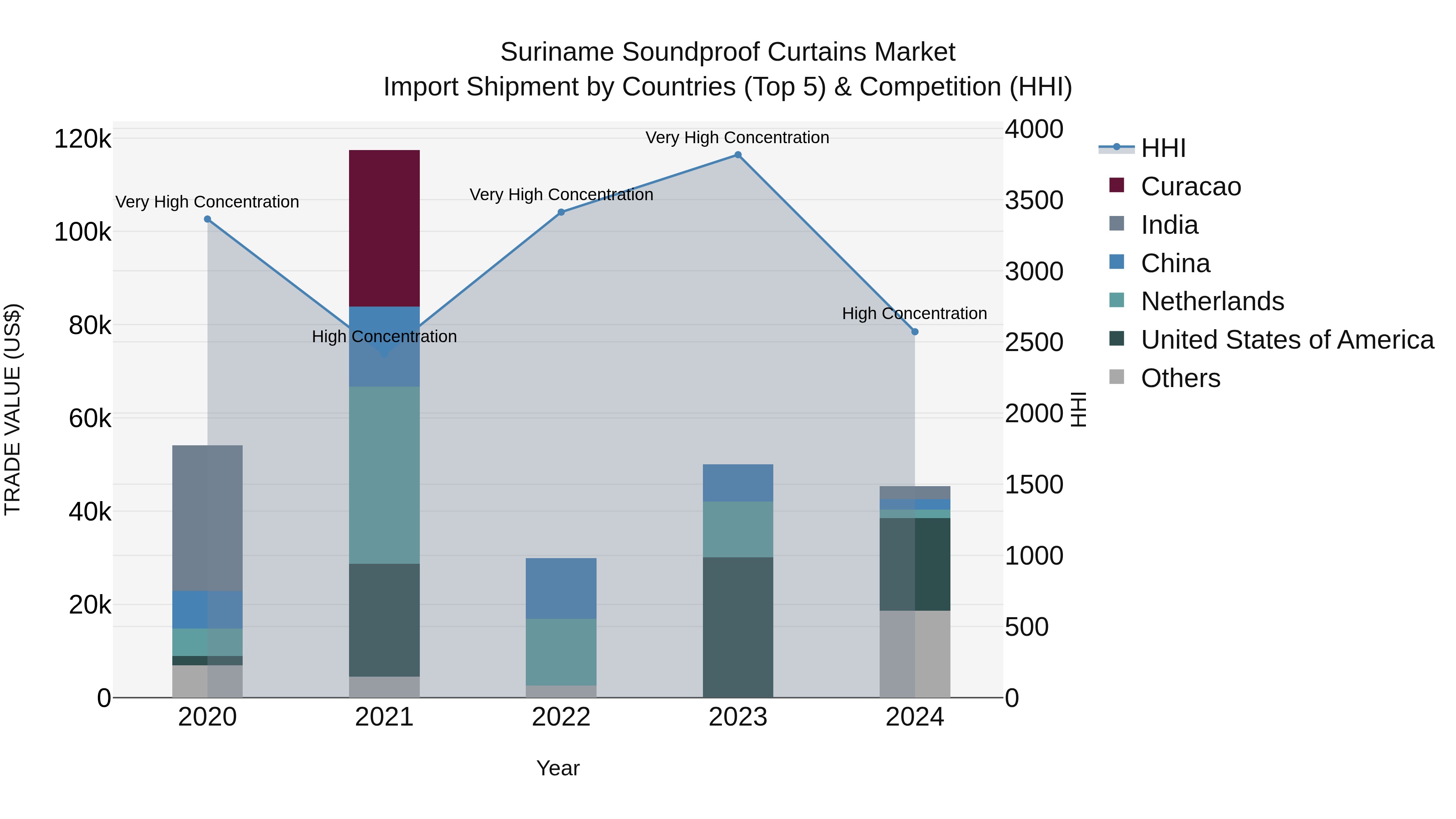 Suriname Soundproof Curtains Market
Import Shipment by Countries (Top 5) & Competition (HHI)

TRADE VALUE (US$)

120k
100k
80k
60k
40k
20k
0

4000
3500
3000
2500
2000
1500
1000
500
0

HHI

Very High Concentration
High Concentration
Very High Concentration
Very High Concentration
High Concentration

2020
2021
2022
2023
2024

Year

HHI
Curacao
India
China
Netherlands
United States of America
Others